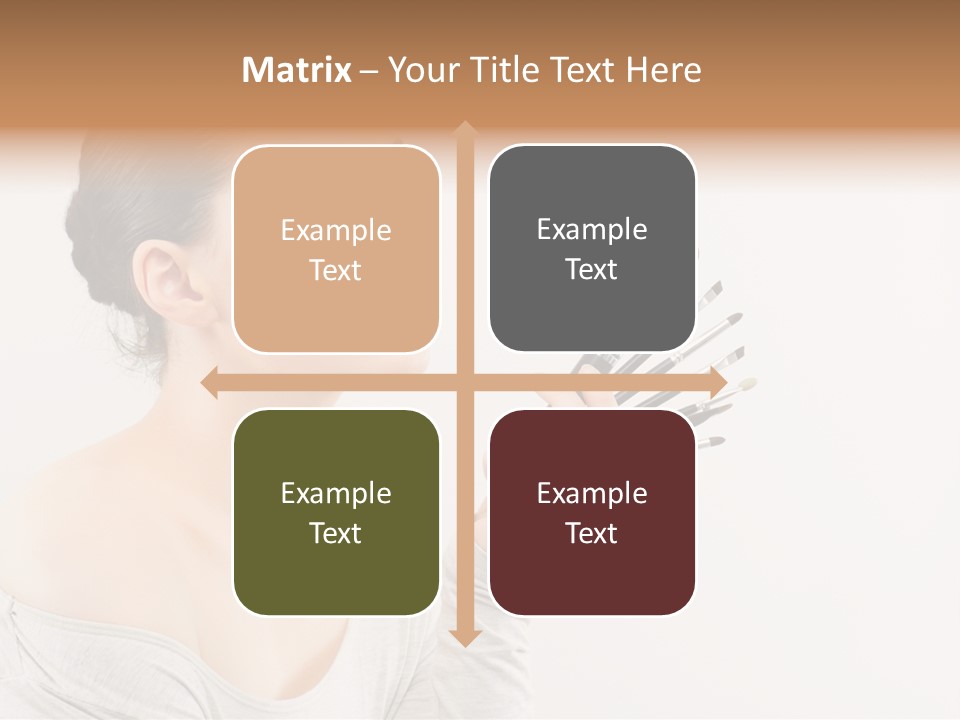 Matrix – Your Title Text Here

Example Text

Example Text

Example Text

Example Text